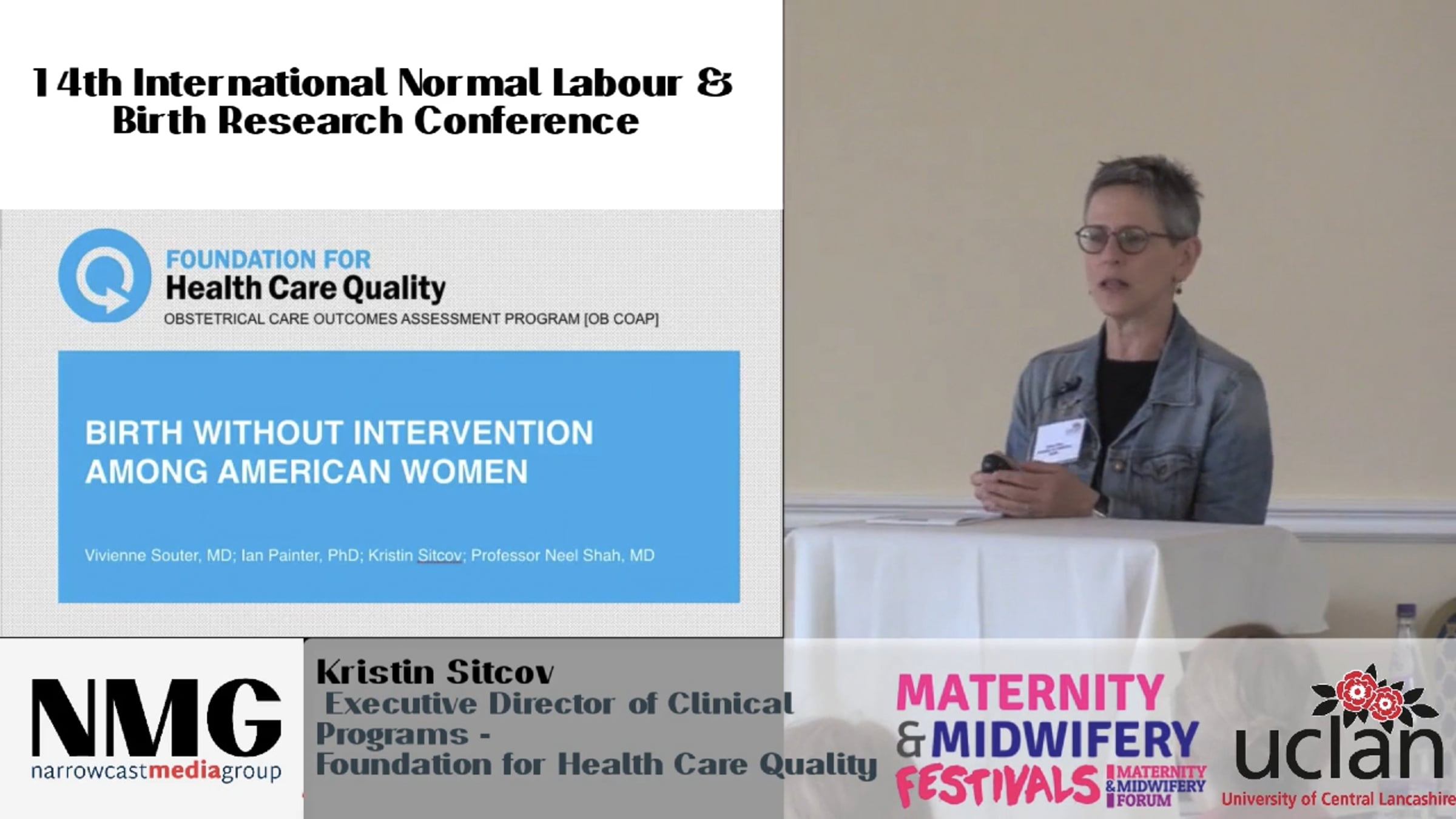 14th International Normal Labour & Birth Research Conference

FOUNDATION FOR
Health Care Quality
OBSTETRICAL CARE OUTCOMES ASSESSMENT PROGRAM [OB COAP]

BIRTH WITHOUT INTERVENTION AMONG AMERICAN WOMEN

Vivienne Souter, MD; Ian Painter, PhD; Kristin Sitcov; Professor Neel Shah, MD

NMG
narrowcastmediagroup

Kristin Sitcov
Executive Director of Clinical Programs - Foundation for Health Care Quality

MATERNITY & MIDWIFERY FESTIVALS
MATERNITY & MIDWIFERY FORUM

uclan
University of Central Lancashire